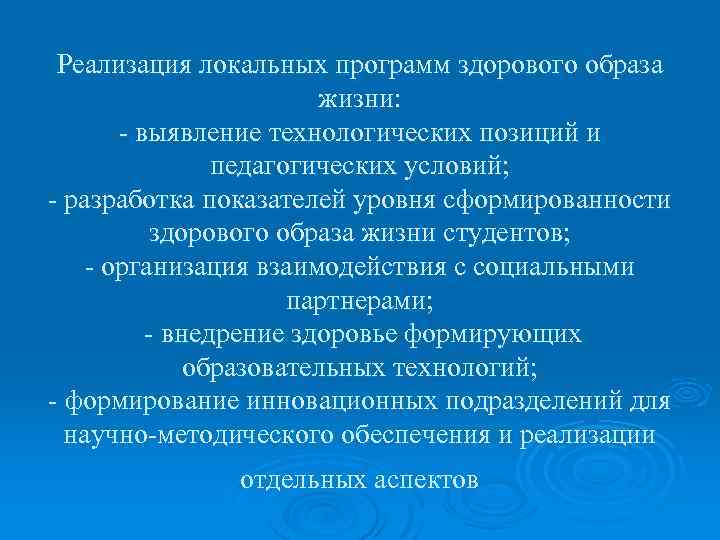 Реализация локальных программ здорового образа жизни:
- выявление технологических позиций и педагогических условий;
- разработка показателей уровня сформированности здорового образа жизни студентов;
- организация взаимодействия с социальными партнерами;
- внедрение здоровье формирующих образовательных технологий;
- формирование инновационных подразделений для научно-методического обеспечения и реализации

отдельных аспектов